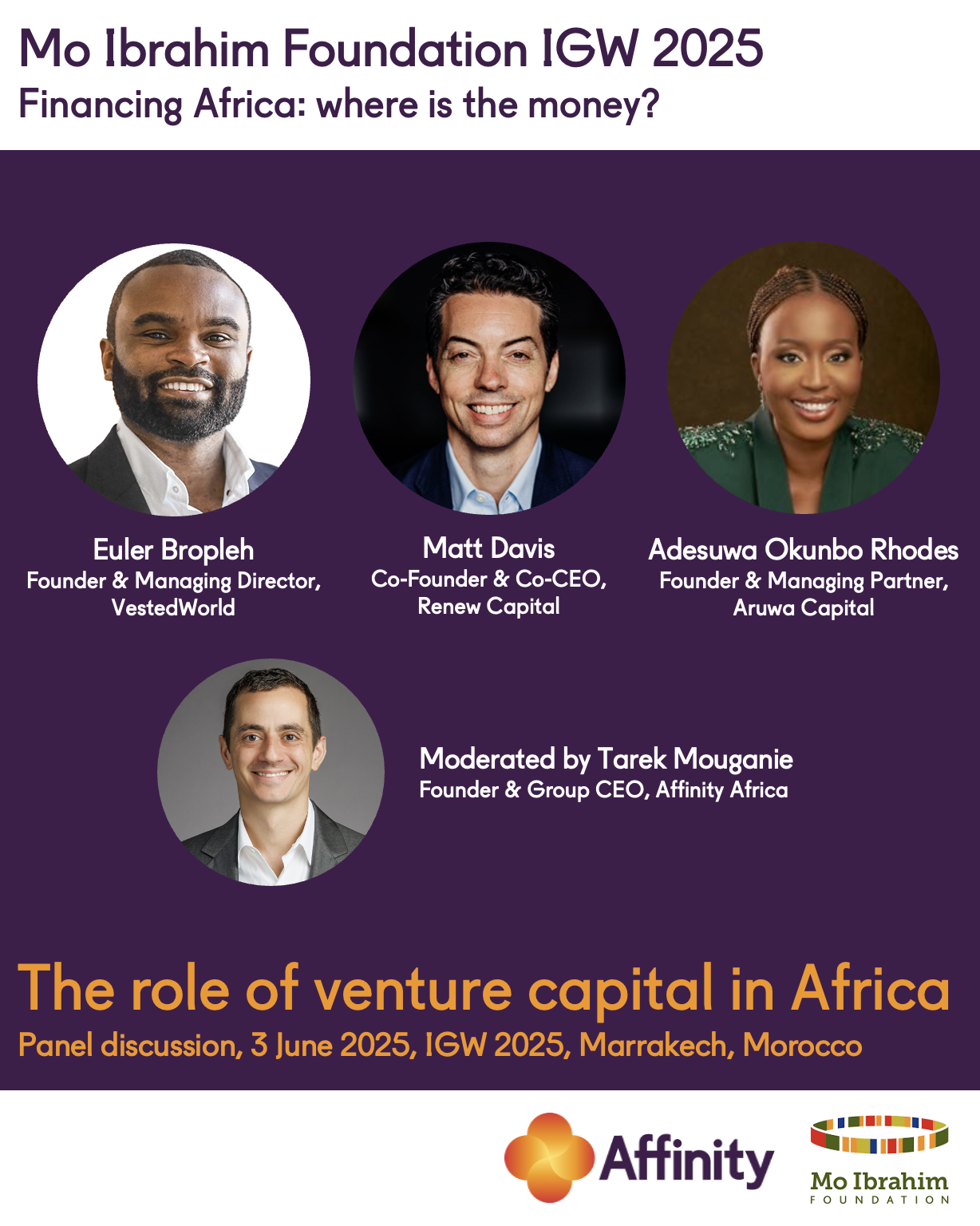 Mo Ibrahim Foundation IGW 2025
Financing Africa: where is the money?

Euler Bropleh
Founder & Managing Director, VestedWorld

Matt Davis
Co-Founder & Co-CEO, Renew Capital

Adesuwa Okunbo Rhodes
Founder & Managing Partner, Aruwa Capital

Moderated by Tarek Mouganie
Founder & Group CEO, Affinity Africa

The role of venture capital in Africa
Panel discussion, 3 June 2025, IGW 2025, Marrakech, Morocco

Affinity

Mo Ibrahim
FOUNDATION